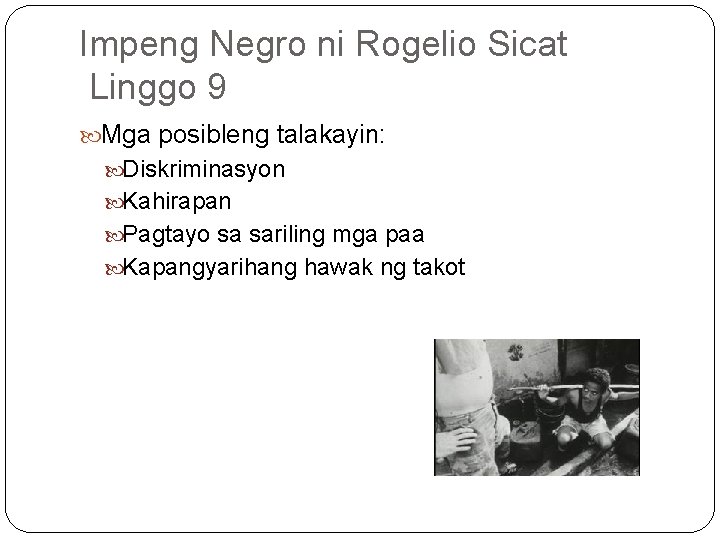 Impeng Negro ni Rogelio Sicat
Linggo 9

Mga posibleng talakayin:
Diskriminasyon
Kahirapan
Pagtayo sa sariling mga paa
Kapangyarihang hawak ng takot